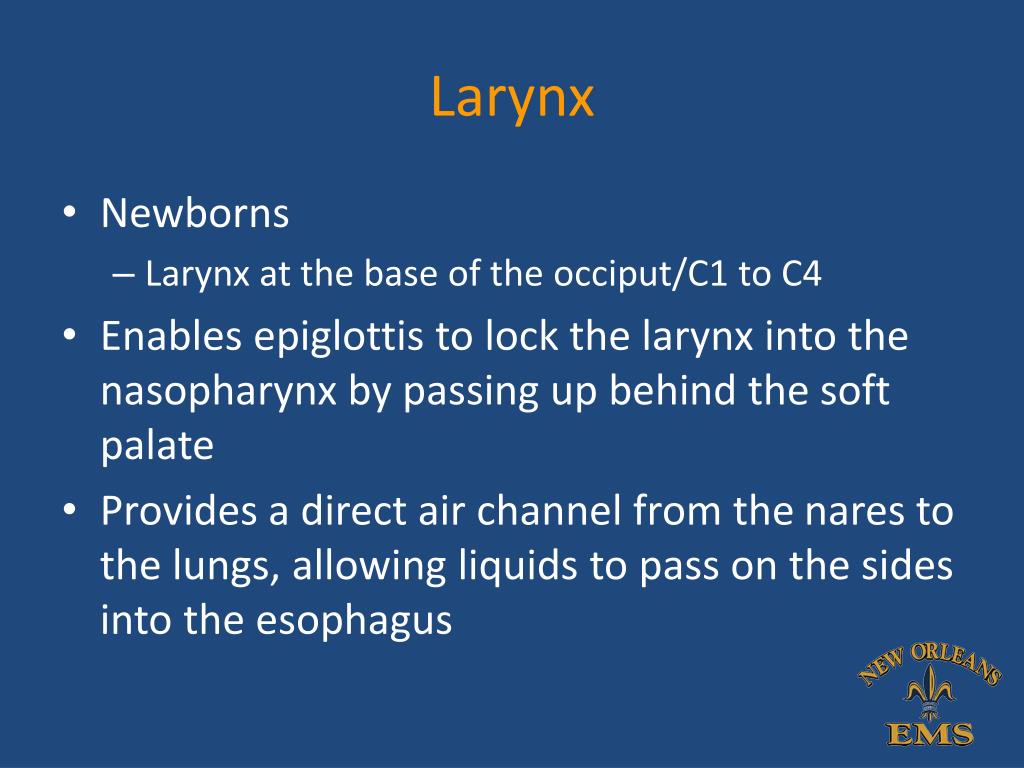 Larynx

• Newborns
– Larynx at the base of the occiput/C1 to C4
• Enables epiglottis to lock the larynx into the nasopharynx by passing up behind the soft palate
• Provides a direct air channel from the nares to the lungs, allowing liquids to pass on the sides into the esophagus

NEW ORLEANS
EMS